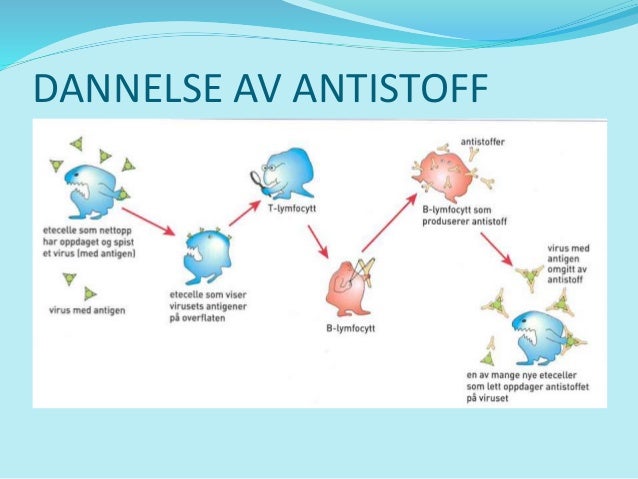 DANNELSE AV ANTISTOFF

etecelle som nettopp har oppdaget og spist et virus (med antigen)

virus med antigen

etecelle som viser virusets antigener på overflaten

T-lymfocytt

B-lymfocytt

antistoffer

B-lymfocytt som produserer antistoff

virus med antigen omgitt av antistoff

en av mange nye eteceller som lett oppdager antistoffet på viruset